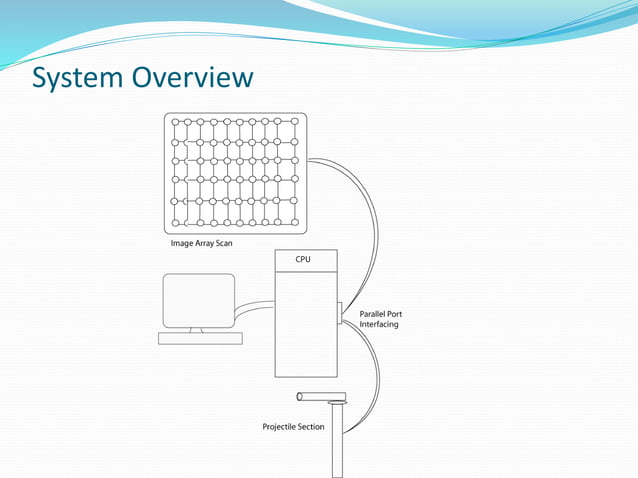 System Overview

Image Array Scan

CPU

Parallel Port Interfacing

Projectile Section